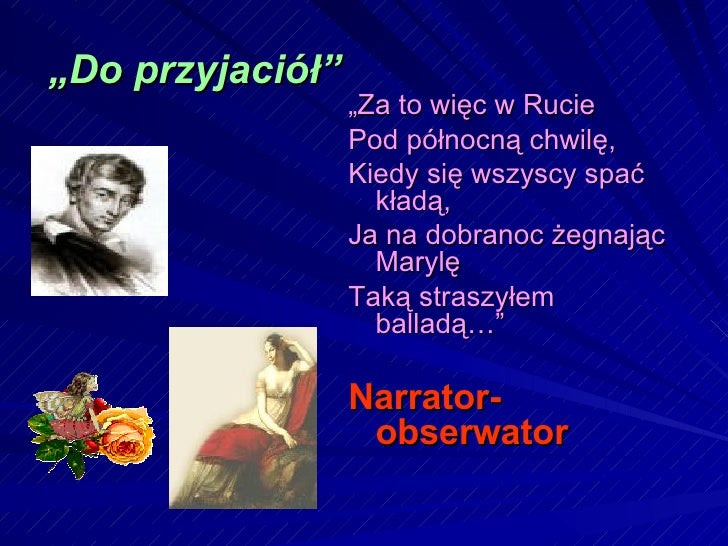 „Do przyjaciół”

„Za to więc w Rucie
Pod północną chwilę,
Kiedy się wszyscy spać kładą,
Ja na dobranoc żegnając Marylę
Taką straszyłem balladą…”

Narrator-obserwator